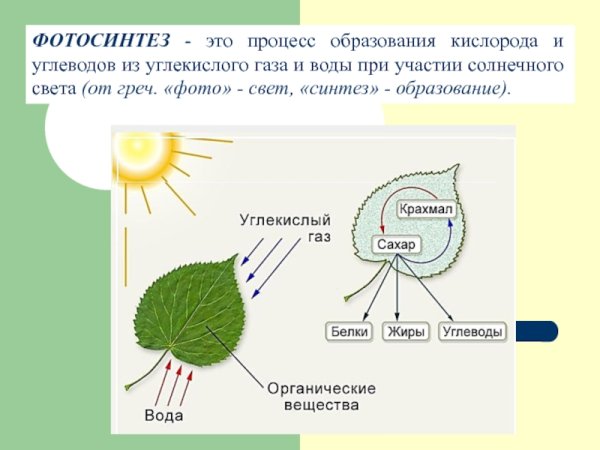 ФОТОСИНТЕЗ - это процесс образования кислорода и углеводов из углекислого газа и воды при участии солнечного света (от греч. «фото» - свет, «синтез» - образование).

Углекислый газ

Крахмал

Сахар

Белки

Жиры

Углеводы

Органические вещества

Вода